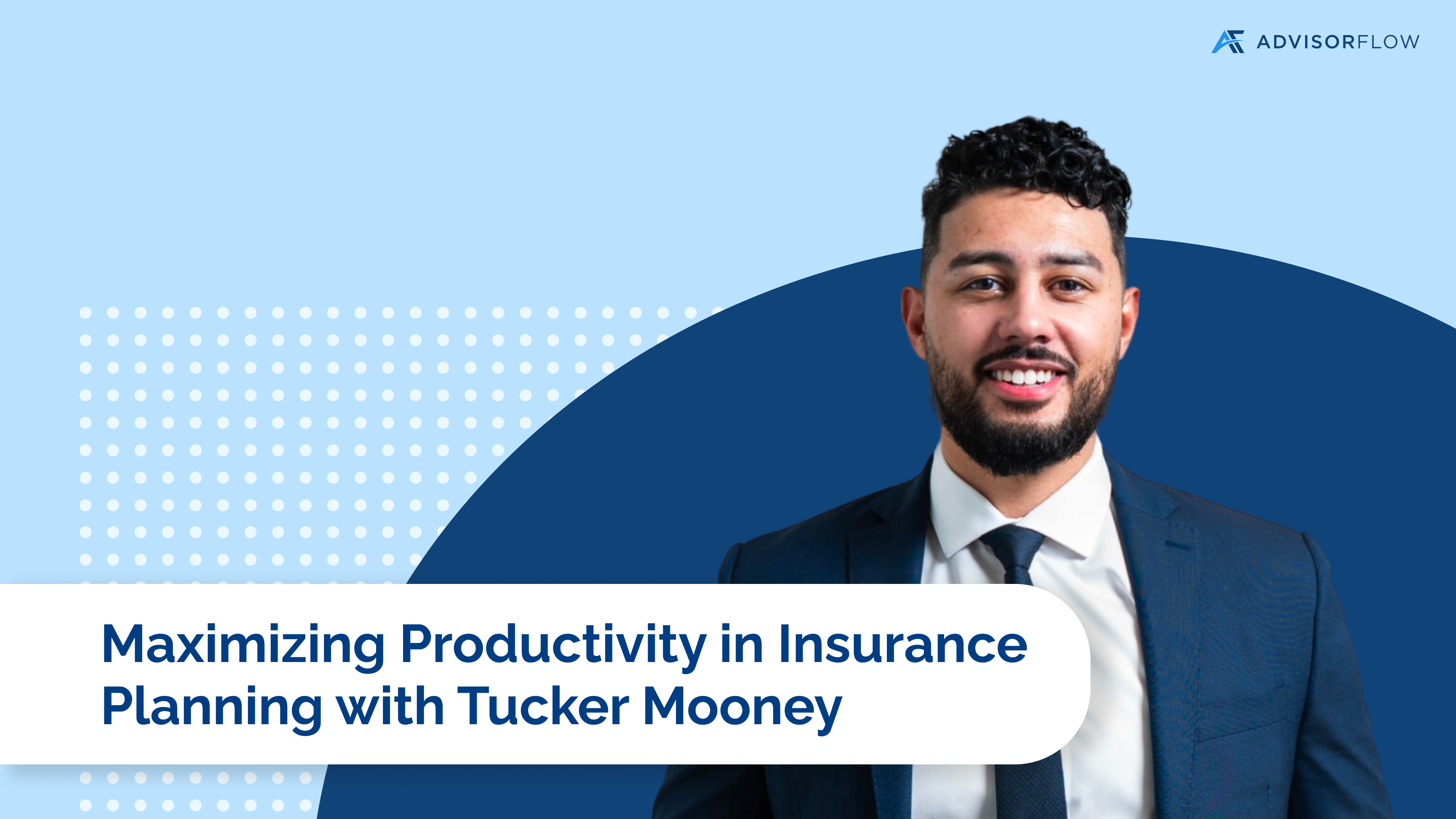 ADVISORFLOW

Maximizing Productivity in Insurance Planning with Tucker Mooney